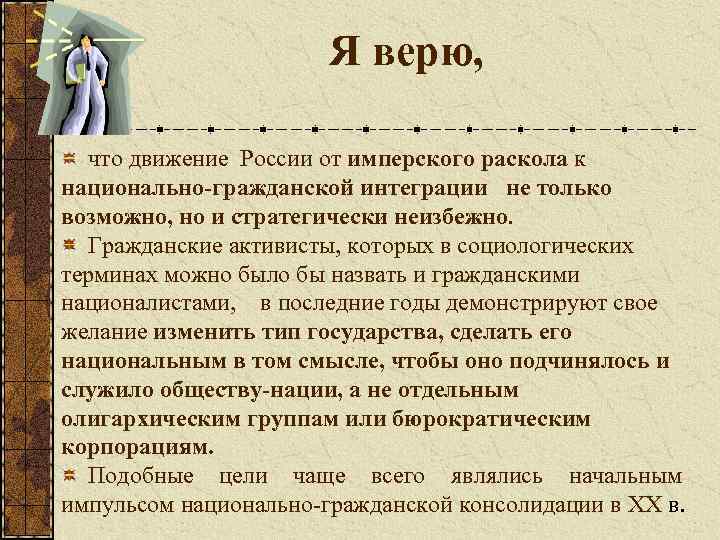 Я верю,

что движение России от имперского раскола к национально-гражданской интеграции не только возможно, но и стратегически неизбежно.

Гражданские активисты, которых в социологических терминах можно было бы назвать и гражданскими националистами, в последние годы демонстрируют свое желание изменить тип государства, сделать его национальным в том смысле, чтобы оно подчинялось и служило обществу-нации, а не отдельным олигархическим группам или бюрократическим корпорациям.

Подобные цели чаще всего являлись начальным импульсом национально-гражданской консолидации в XX в.